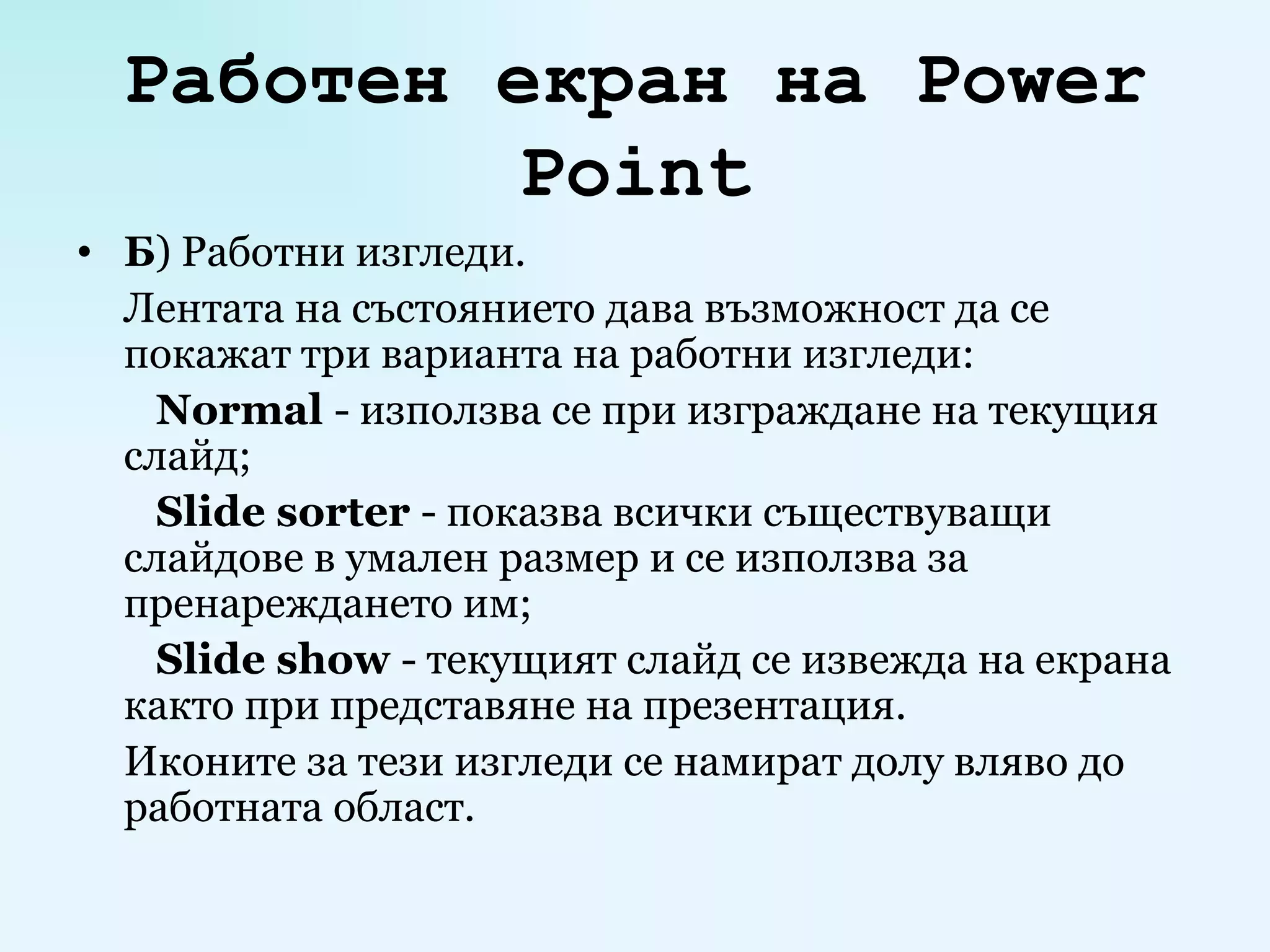 Работен екран на Power Point

• Б) Работни изгледи.

Лентата на състоянието дава възможност да се покажат три варианта на работни изгледи:

Normal - използва се при изграждане на текущия слайд;

Slide sorter - показва всички съществуващи слайдове в умален размер и се използва за пренареждането им;

Slide show - текущият слайд се извежда на екрана както при представяне на презентация.

Иконите за тези изгледи се намират долу вляво до работната област.